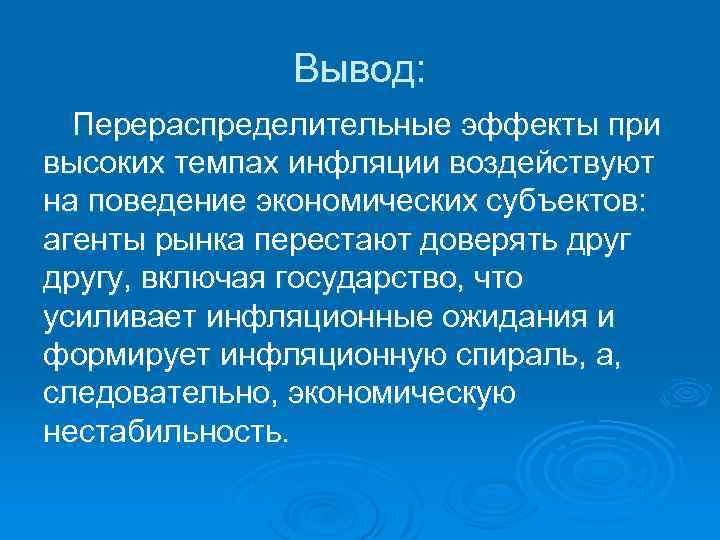 Вывод:

Перераспределительные эффекты при высоких темпах инфляции воздействуют на поведение экономических субъектов: агенты рынка перестают доверять друг другу, включая государство, что усиливает инфляционные ожидания и формирует инфляционную спираль, а, следовательно, экономическую нестабильность.